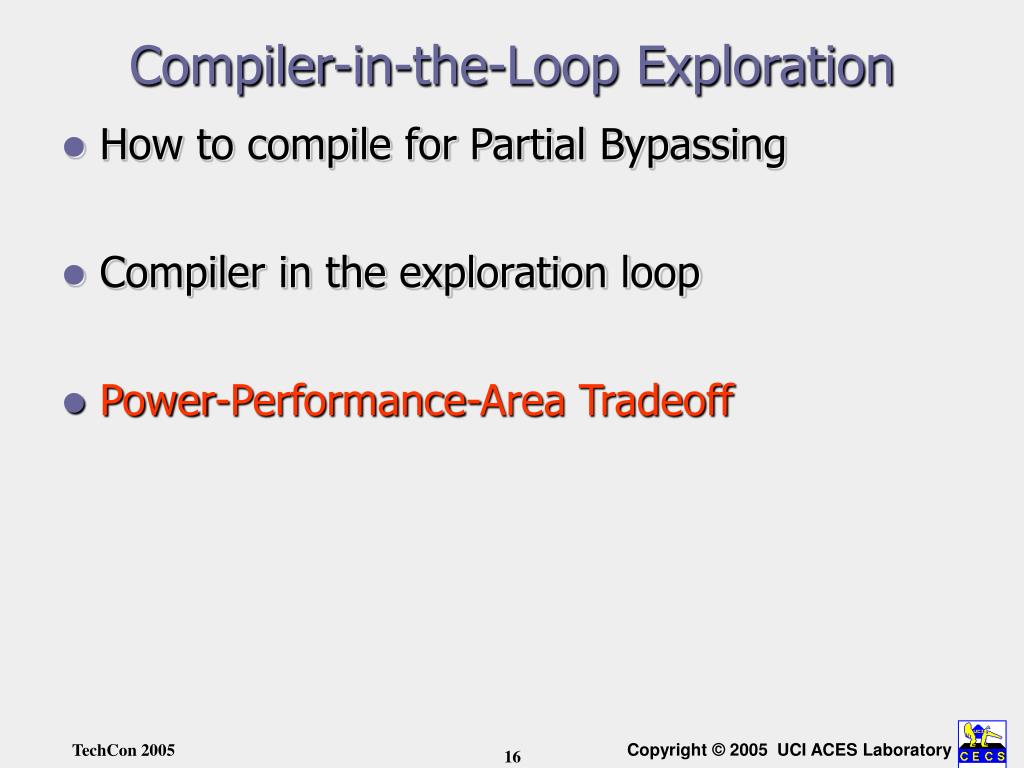 Compiler-in-the-Loop Exploration

How to compile for Partial Bypassing

Compiler in the exploration loop

Power-Performance-Area Tradeoff

TechCon 2005

16

Copyright © 2005 UCI ACES Laboratory

C E C S